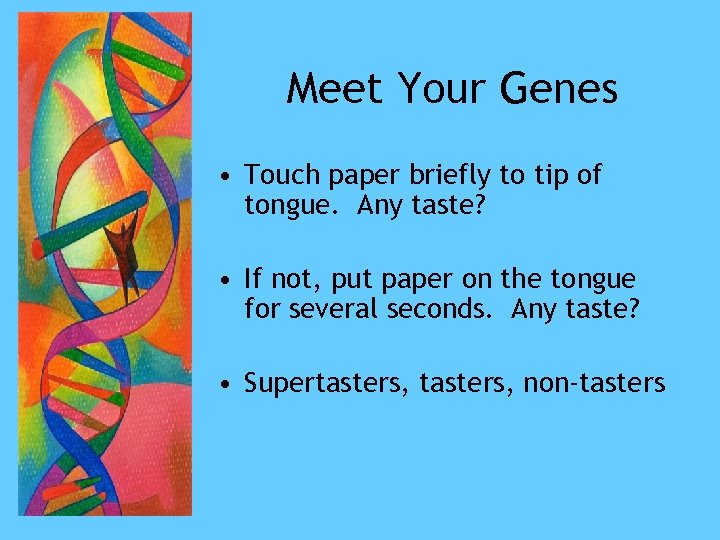 Meet Your Genes

• Touch paper briefly to tip of tongue.  Any taste?

• If not, put paper on the tongue for several seconds.  Any taste?

• Supertasters, tasters, non-tasters